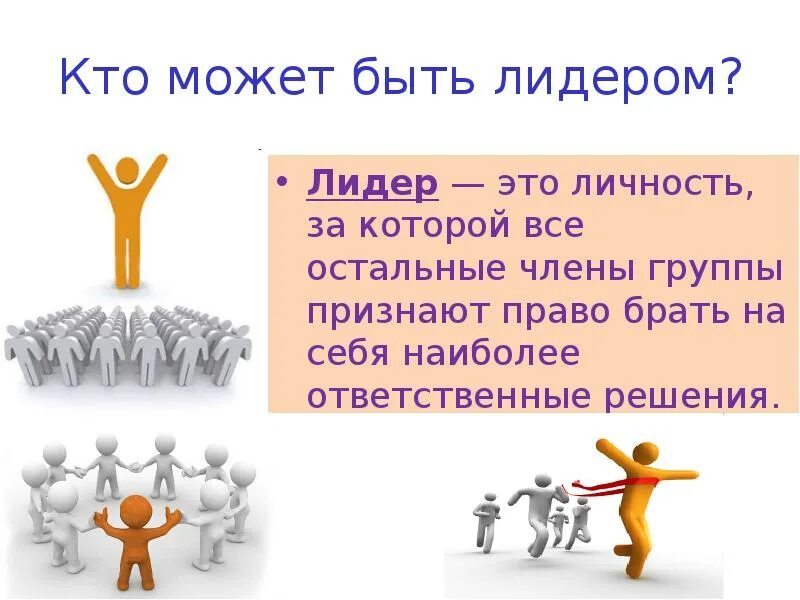 Кто может быть лидером?

• Лидер — это личность, за которой все остальные члены группы признают право брать на себя наиболее ответственные решения.